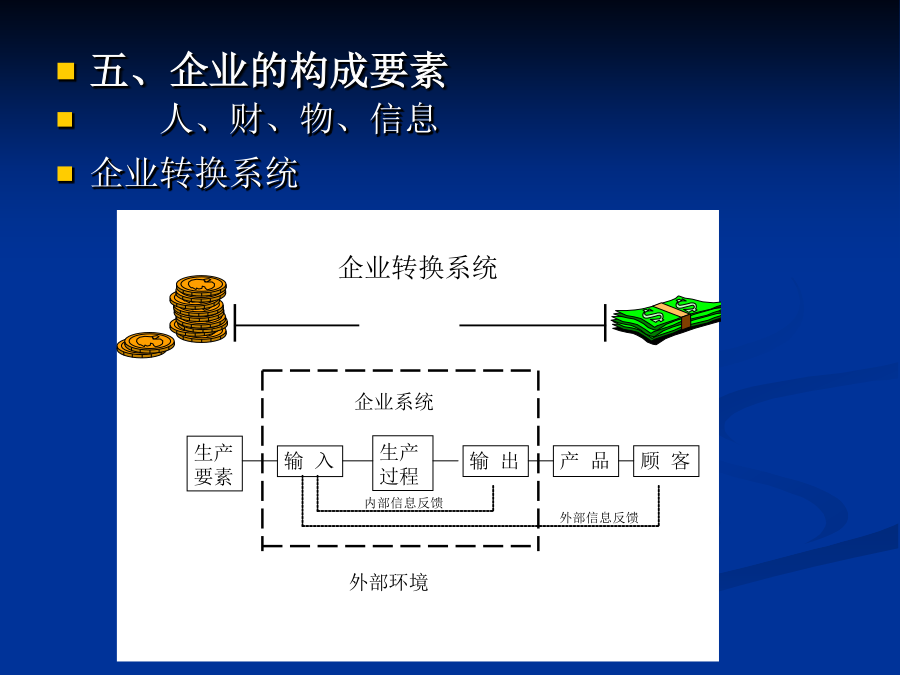 五、企业的构成要素
人、财、物、信息
企业转换系统

企业转换系统

企业系统

生产要素
输 入
生产过程
输 出
产 品
顾 客

内部信息反馈
外部信息反馈

外部环境